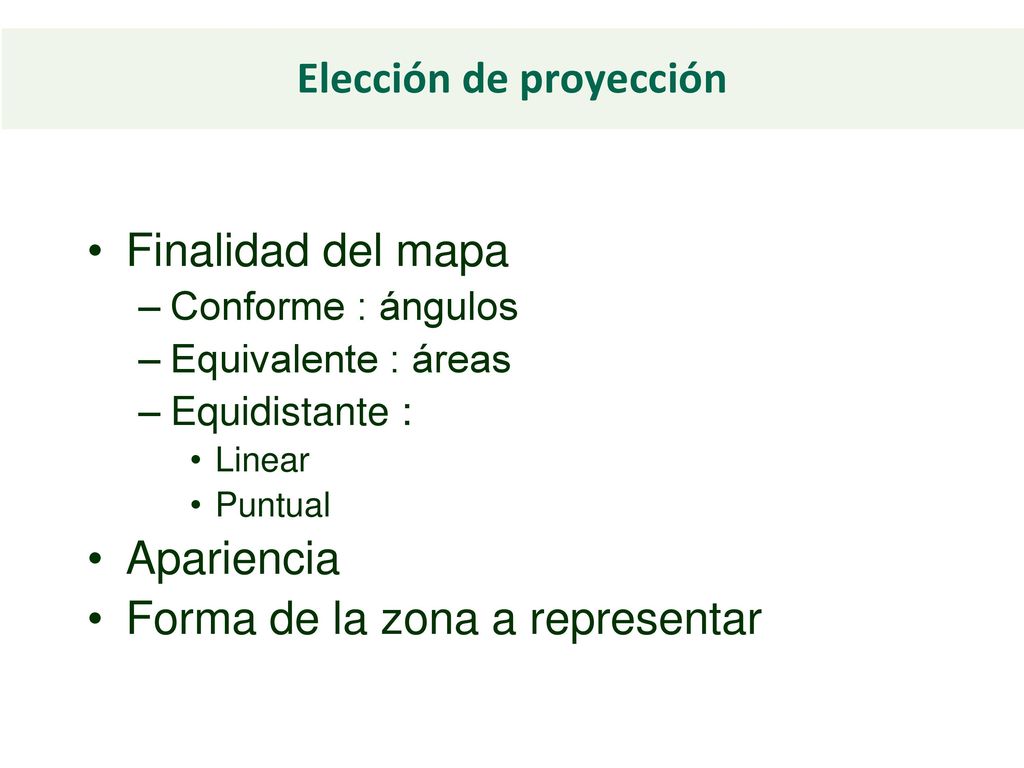 Elección de proyección

• Finalidad del mapa
– Conforme : ángulos
– Equivalente : áreas
– Equidistante :
• Linear
• Puntual
• Apariencia
• Forma de la zona a representar